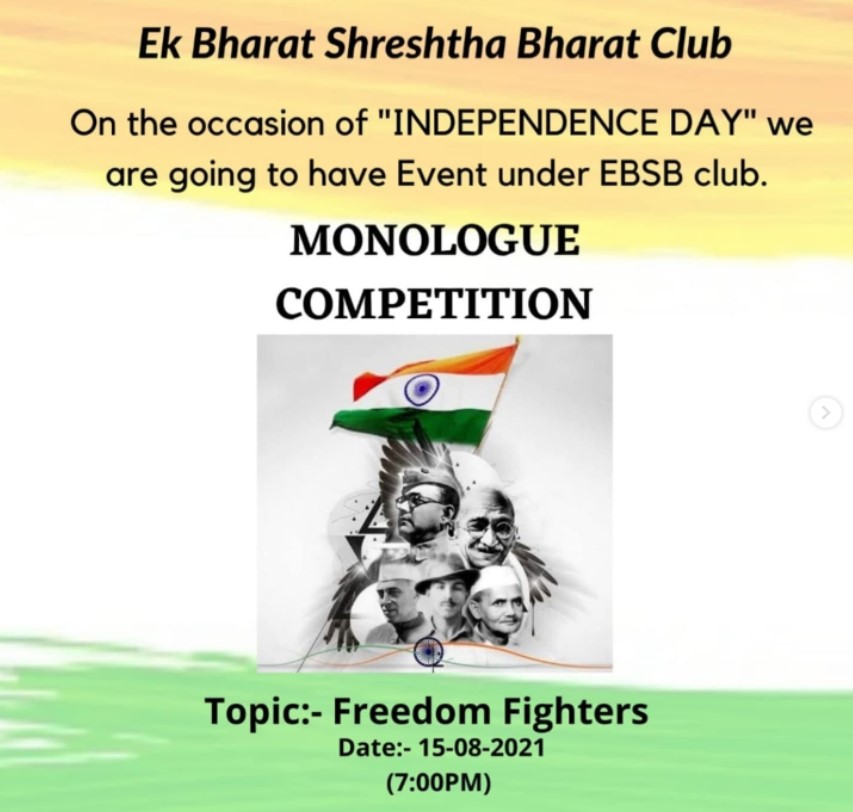 Ek Bharat Shreshtha Bharat Club

On the occasion of "INDEPENDENCE DAY" we are going to have Event under EBSB club.

MONOLOGUE COMPETITION

Topic:- Freedom Fighters
Date:- 15-08-2021
(7:00PM)